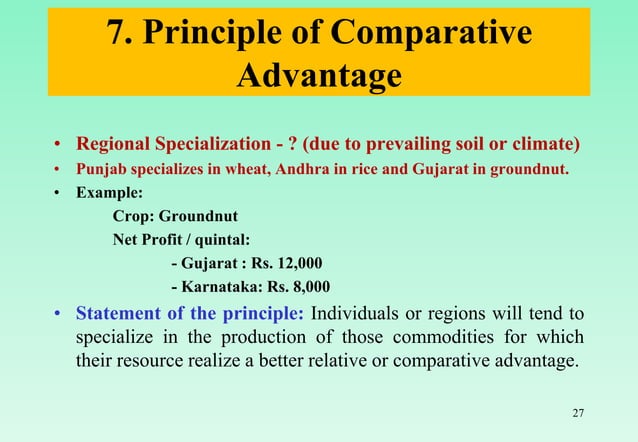 7. Principle of Comparative Advantage

• Regional Specialization - ? (due to prevailing soil or climate)
• Punjab specializes in wheat, Andhra in rice and Gujarat in groundnut.
• Example:
Crop: Groundnut
Net Profit / quintal:
- Gujarat : Rs. 12,000
- Karnataka: Rs. 8,000
• Statement of the principle: Individuals or regions will tend to specialize in the production of those commodities for which their resource realize a better relative or comparative advantage.

27